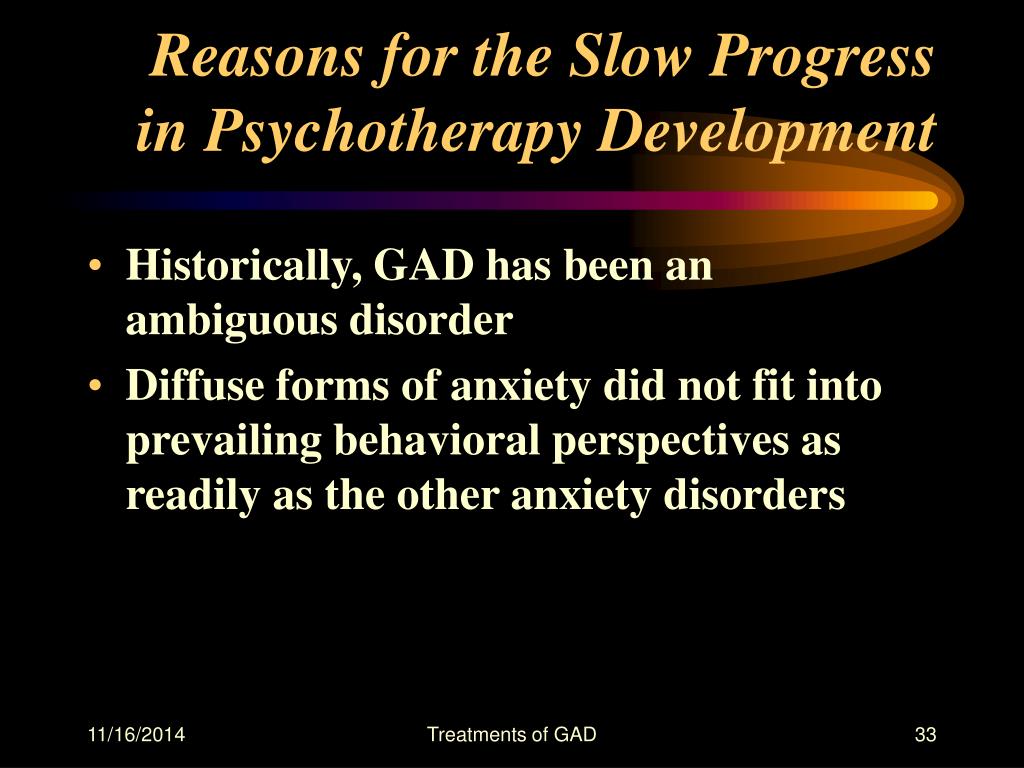 Reasons for the Slow Progress in Psychotherapy Development

• Historically, GAD has been an ambiguous disorder
• Diffuse forms of anxiety did not fit into prevailing behavioral perspectives as readily as the other anxiety disorders

11/16/2014

Treatments of GAD

33